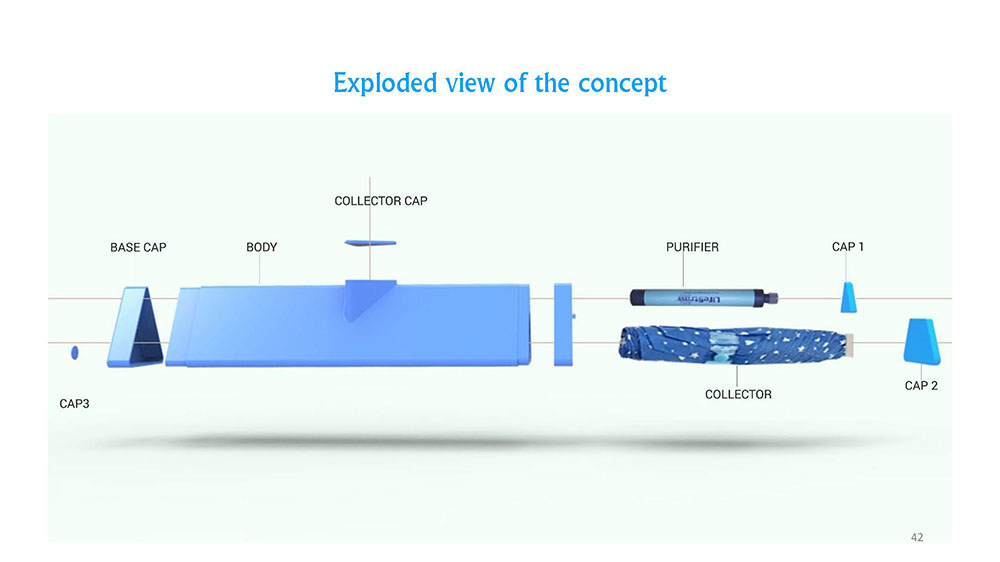 Exploded view of the concept

COLLECTOR CAP

BASE CAP

BODY

PURIFIER

CAP 1

LifeStraw

CAP3

COLLECTOR

CAP 2

42